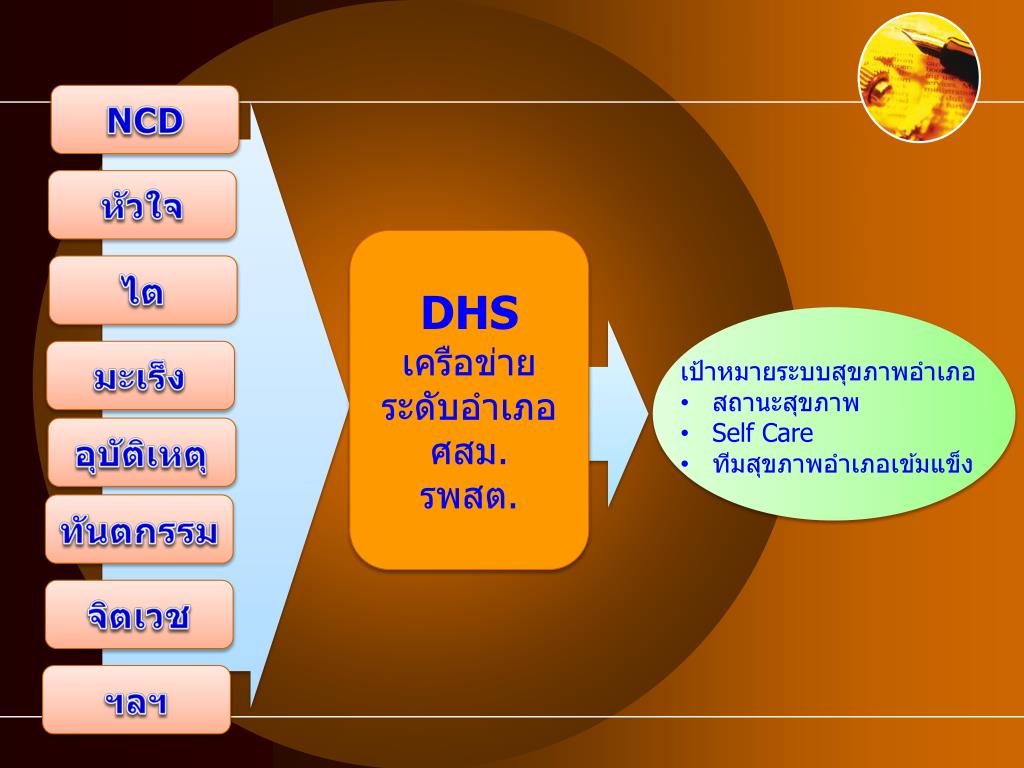 NCD

หัวใจ

ไต

มะเร็ง

อุบัติเหตุ

ทันตกรรม

จิตเวช

ฯลฯ

DHS
เครือข่าย
ระดับอำเภอ
ศสม.
รพสต.

เป้าหมายระบบสุขภาพอำเภอ
• สถานะสุขภาพ
• Self Care
• ทีมสุขภาพอำเภอเข้มแข็ง